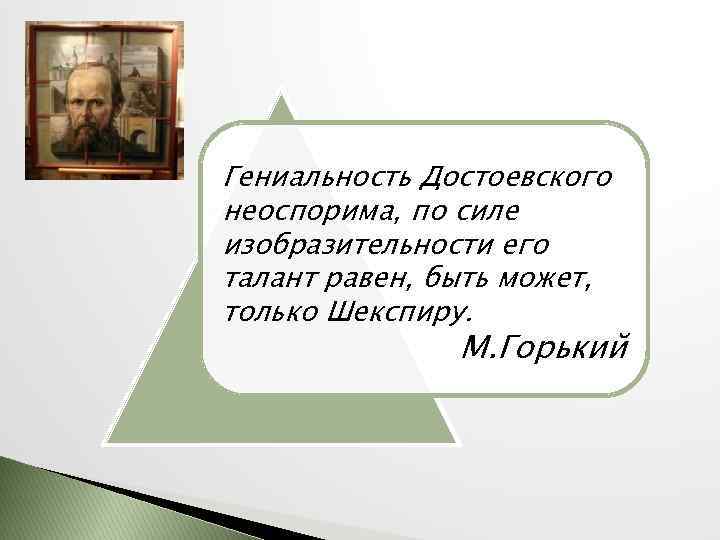 Гениальность Достоевского неоспорима, по силе изобразительности его талант равен, быть может, только Шекспиру.

М.Горький